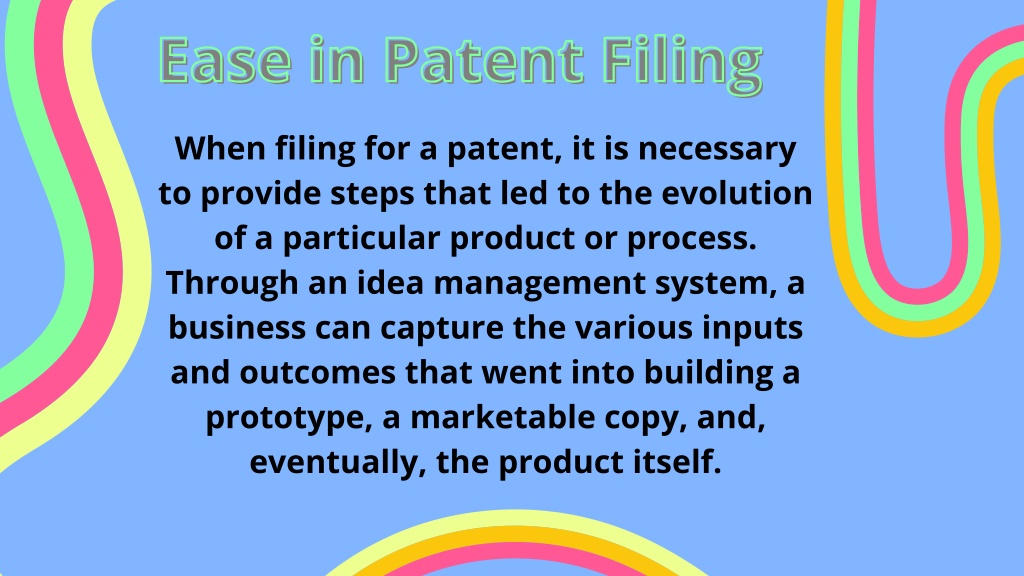 Ease in Patent Filing

When filing for a patent, it is necessary to provide steps that led to the evolution of a particular product or process. Through an idea management system, a business can capture the various inputs and outcomes that went into building a prototype, a marketable copy, and, eventually, the product itself.